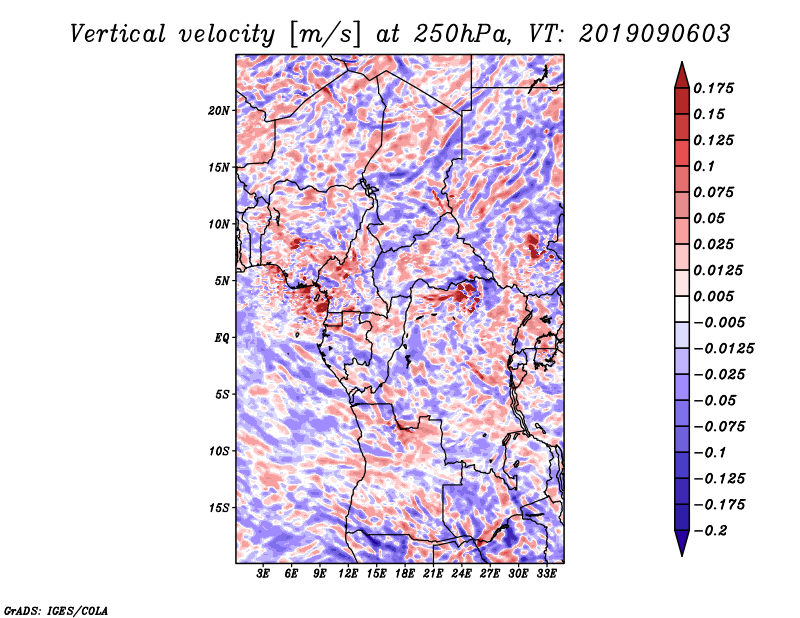 Vertical velocity [m/s] at 250hPa, VT: 2019090603

20N
15N
10N
5N
EQ
5S
10S
15S

3E 6E 9E 12E 15E 18E 21E 24E 27E 30E 33E

0.175
0.15
0.125
0.1
0.075
0.05
0.025
0.0125
0.005
−0.005
−0.0125
−0.025
−0.05
−0.075
−0.1
−0.125
−0.175
−0.2

GrADS: IGES/COLA